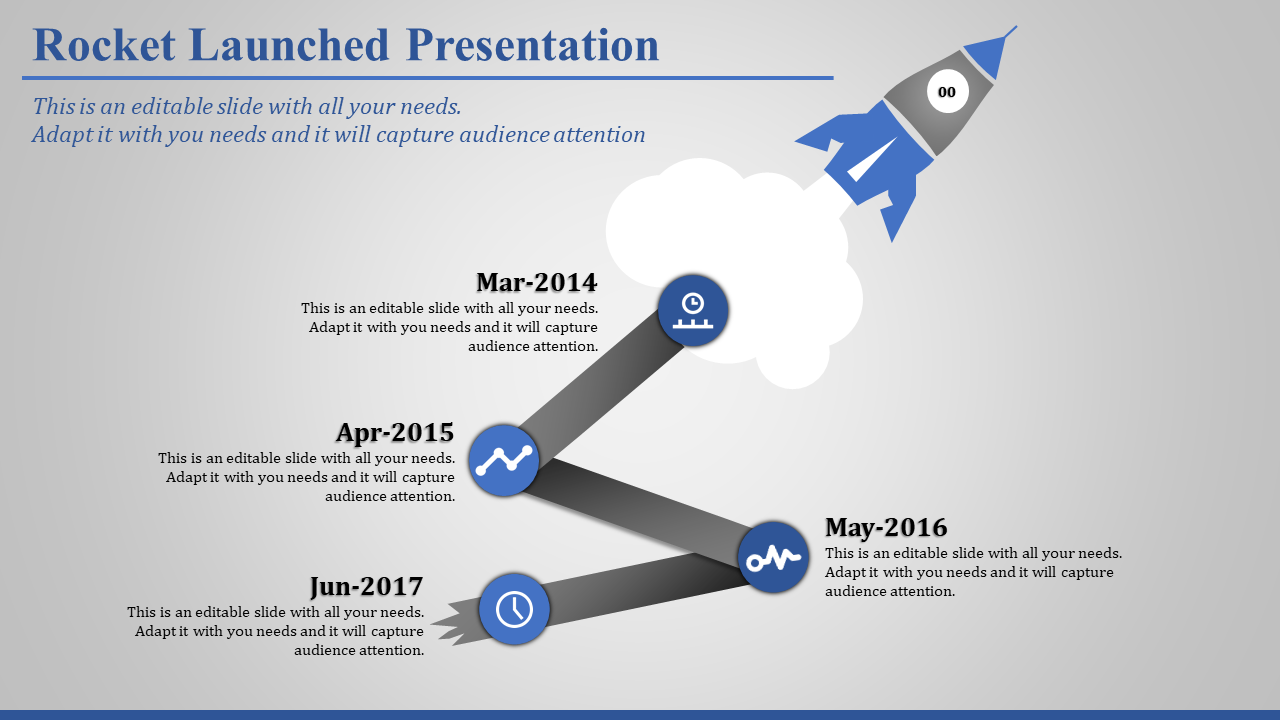 Rocket Launched Presentation

This is an editable slide with all your needs.
Adapt it with you needs and it will capture audience attention

00

Mar-2014
This is an editable slide with all your needs. Adapt it with you needs and it will capture audience attention.

Apr-2015
This is an editable slide with all your needs. Adapt it with you needs and it will capture audience attention.

May-2016
This is an editable slide with all your needs. Adapt it with you needs and it will capture audience attention.

Jun-2017
This is an editable slide with all your needs. Adapt it with you needs and it will capture audience attention.